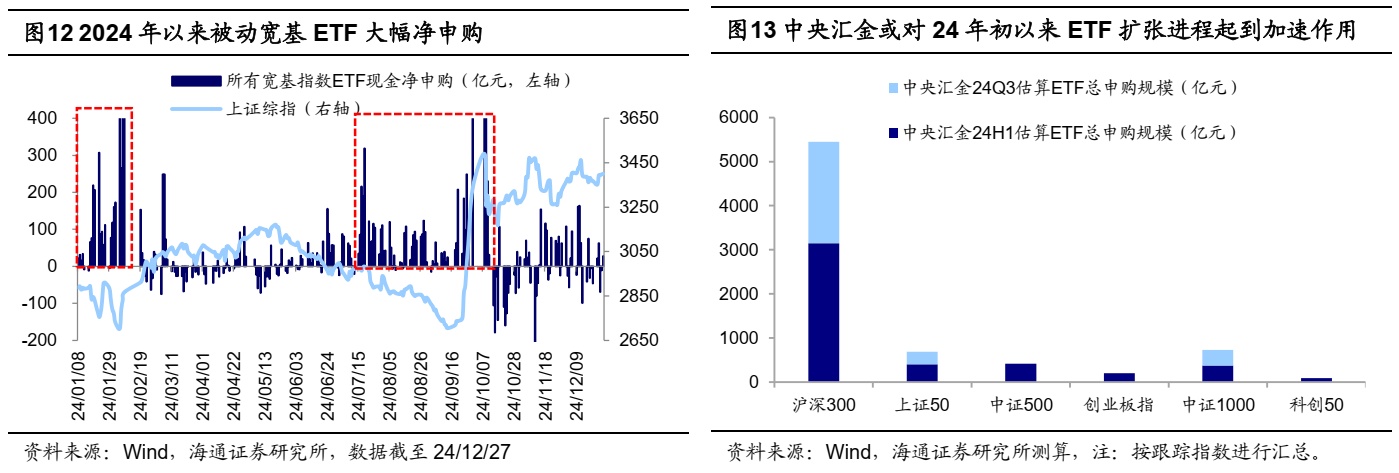 图12 2024 年以来被动宽基 ETF 大幅净申购

所有宽基指数ETF现金净申购（亿元，左轴）
上证综指（右轴）

400
300
200
100
0
-100
-200

3650
3450
3250
3050
2850
2650

24/01/08
24/01/29
24/02/19
24/03/11
24/04/01
24/04/22
24/05/13
24/06/03
24/06/24
24/07/15
24/08/05
24/08/26
24/09/16
24/10/07
24/10/28
24/11/18
24/12/09

资料来源：Wind，海通证券研究所，数据截至 24/12/27

图13 中央汇金或对 24 年初以来 ETF 扩张进程起到加速作用

中央汇金24Q3估算ETF总申购规模（亿元）
中央汇金24H1估算ETF总申购规模（亿元）

6000
5000
4000
3000
2000
1000
0

沪深300
上证50
中证500
创业板指
中证1000
科创50

资料来源：Wind，海通证券研究所测算，注：按跟踪指数进行汇总。